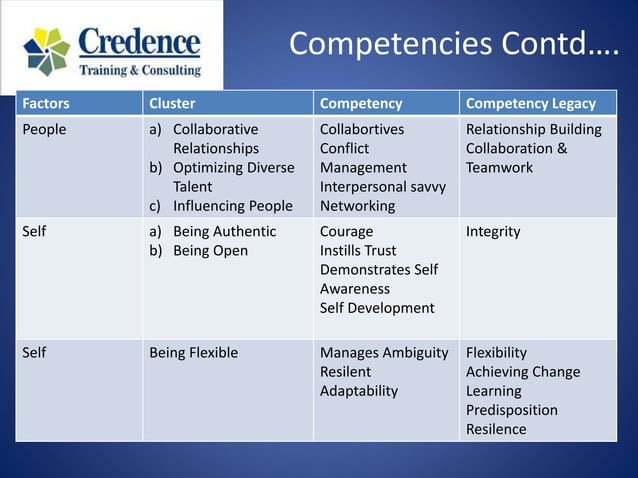 Credence
Training & Consulting

Competencies Contd….

| Factors | Cluster | Competency | Competency Legacy |
|---|---|---|---|
| People | a) Collaborative Relationships b) Optimizing Diverse Talent c) Influencing People | Collabortives Conflict Management Interpersonal savvy Networking | Relationship Building Collaboration & Teamwork |
| Self | a) Being Authentic b) Being Open | Courage Instills Trust Demonstrates Self Awareness Self Development | Integrity |
| Self | Being Flexible | Manages Ambiguity Resilent Adaptability | Flexibility Achieving Change Learning Predisposition Resilence |